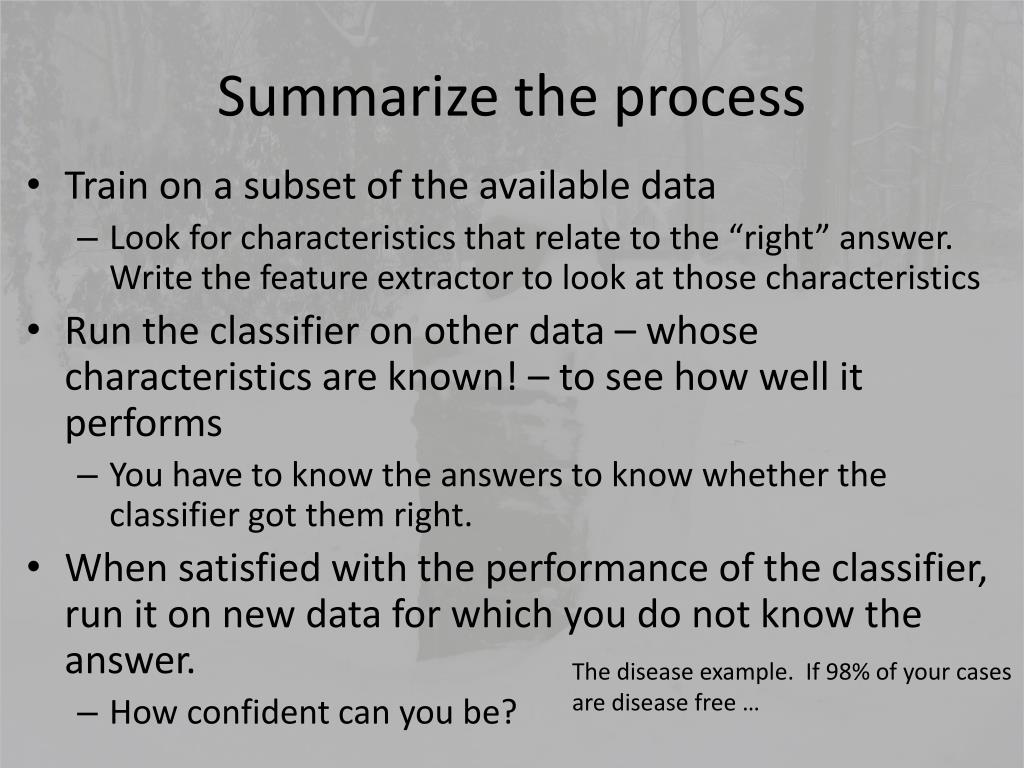 Summarize the process

• Train on a subset of the available data
– Look for characteristics that relate to the “right” answer. Write the feature extractor to look at those characteristics
• Run the classifier on other data – whose characteristics are known! – to see how well it performs
– You have to know the answers to know whether the classifier got them right.
• When satisfied with the performance of the classifier, run it on new data for which you do not know the answer.
– How confident can you be?

The disease example. If 98% of your cases are disease free …